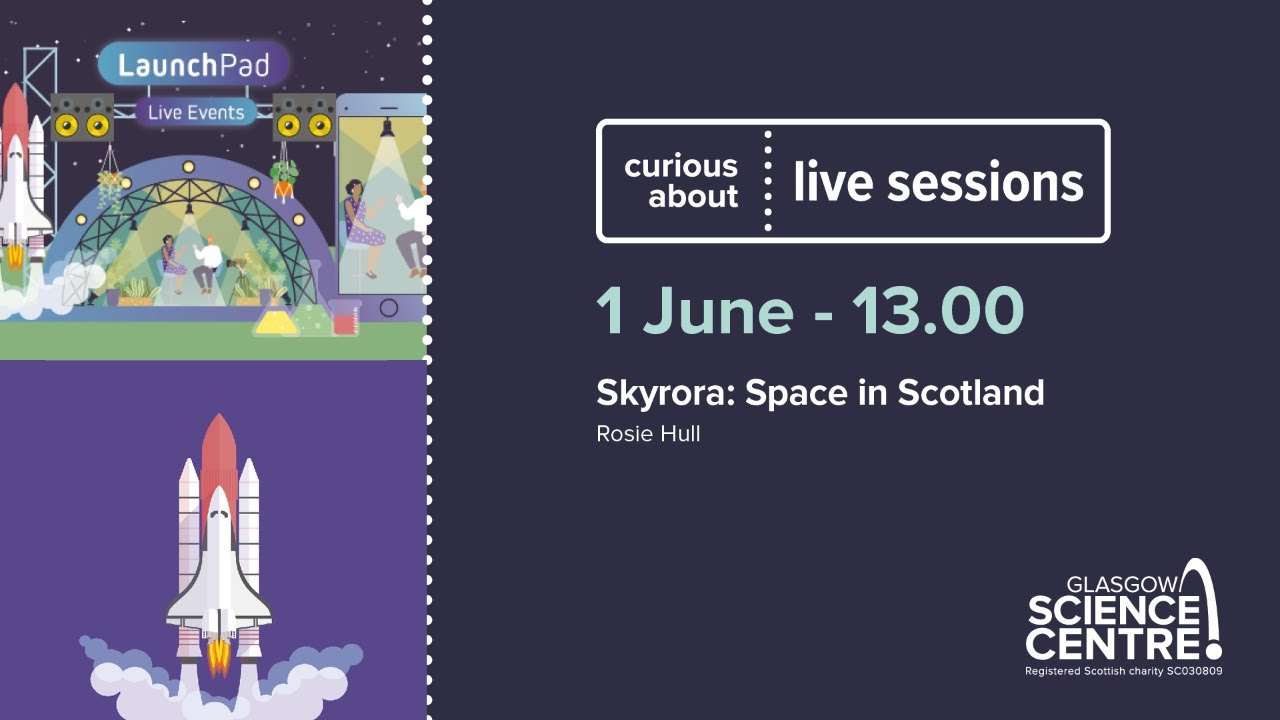 LaunchPad
Live Events

curious about
live sessions

1 June - 13.00

Skyrora: Space in Scotland
Rosie Hull

GLASGOW
SCIENCE
CENTRE
Registered Scottish charity SC030809